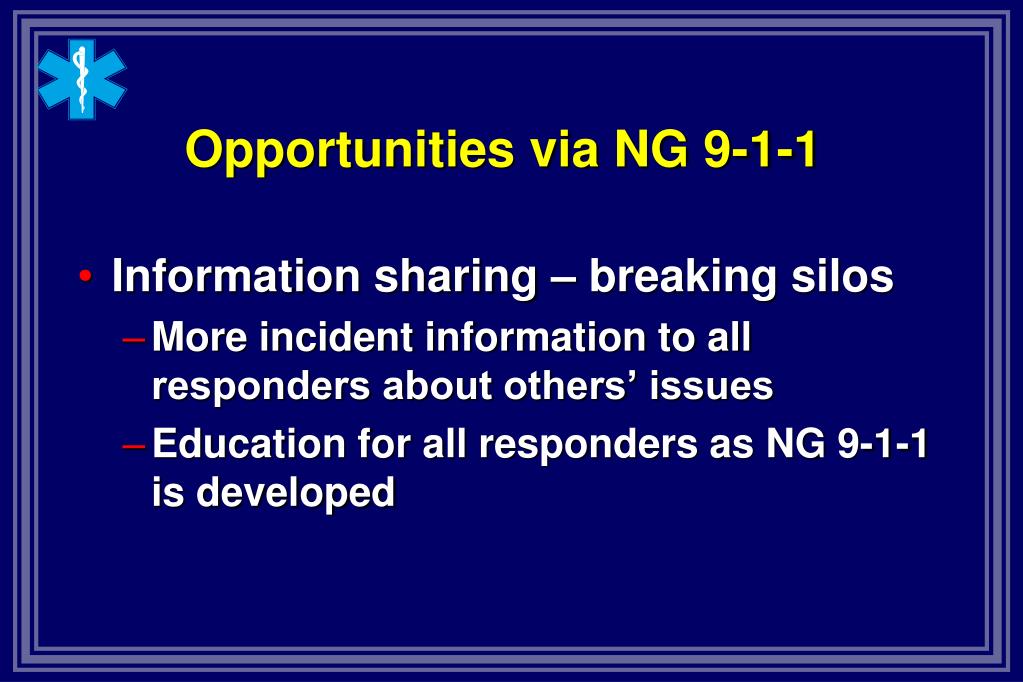 Opportunities via NG 9-1-1

• Information sharing – breaking silos
– More incident information to all responders about others’ issues
– Education for all responders as NG 9-1-1 is developed